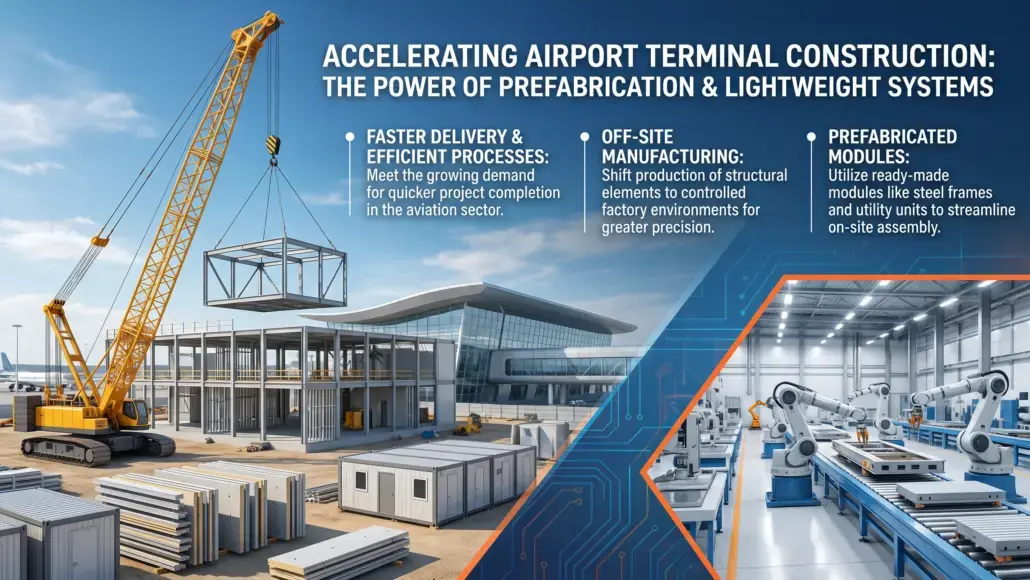 ACCELERATING AIRPORT TERMINAL CONSTRUCTION: THE POWER OF PREFABRICATION & LIGHTWEIGHT SYSTEMS

FASTER DELIVERY & EFFICIENT PROCESSES:
Meet the growing demand for quicker project completion in the aviation sector.

OFF-SITE MANUFACTURING:
Shift production of structural elements to controlled factory environments for greater precision.

PREFABRICATED MODULES:
Utilize ready-made modules like steel frames and utility units to streamline on-site assembly.